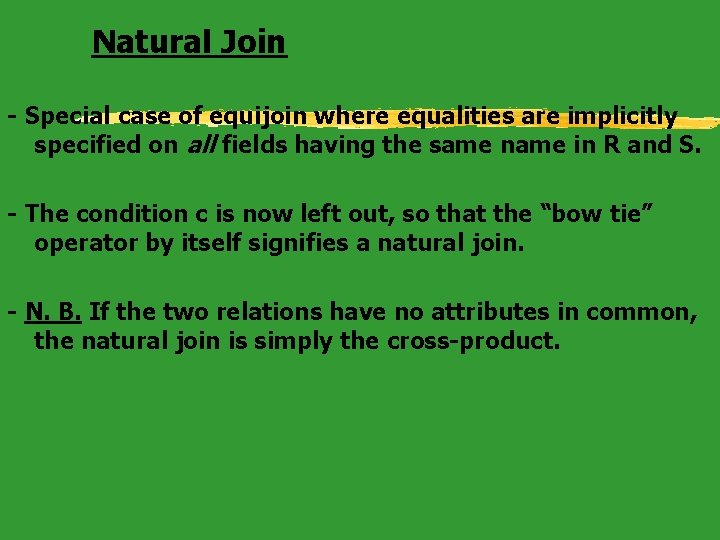 Natural Join

- Special case of equijoin where equalities are implicitly specified on all fields having the same name in R and S.

- The condition c is now left out, so that the “bow tie” operator by itself signifies a natural join.

- N. B. If the two relations have no attributes in common, the natural join is simply the cross-product.